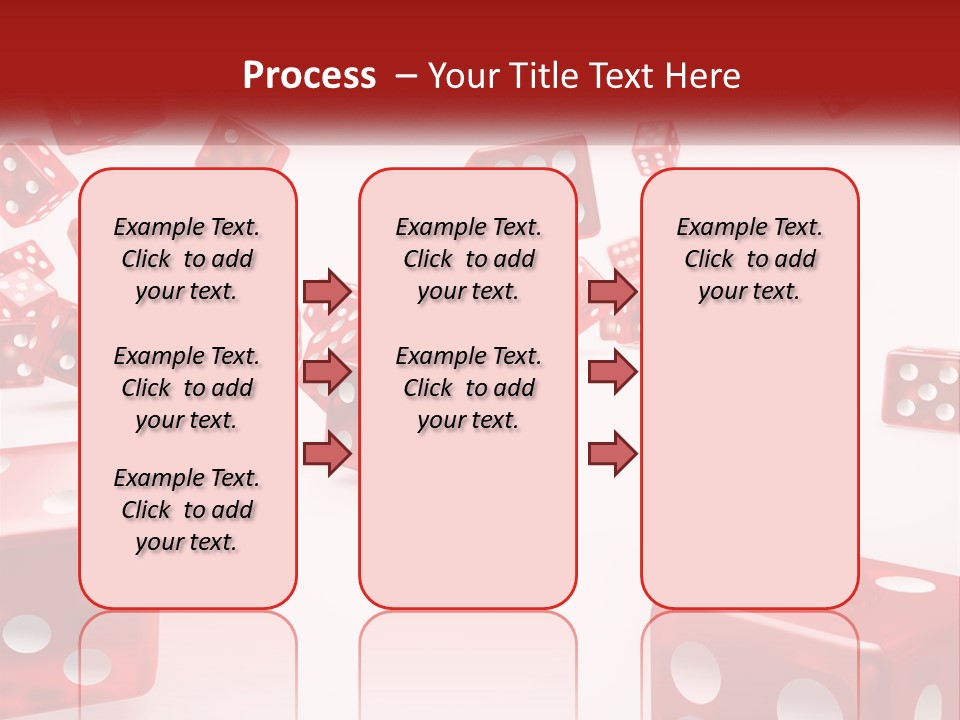 Process – Your Title Text Here

Example Text. Click to add your text.

Example Text. Click to add your text.

Example Text. Click to add your text.

Example Text. Click to add your text.

Example Text. Click to add your text.

Example Text. Click to add your text.